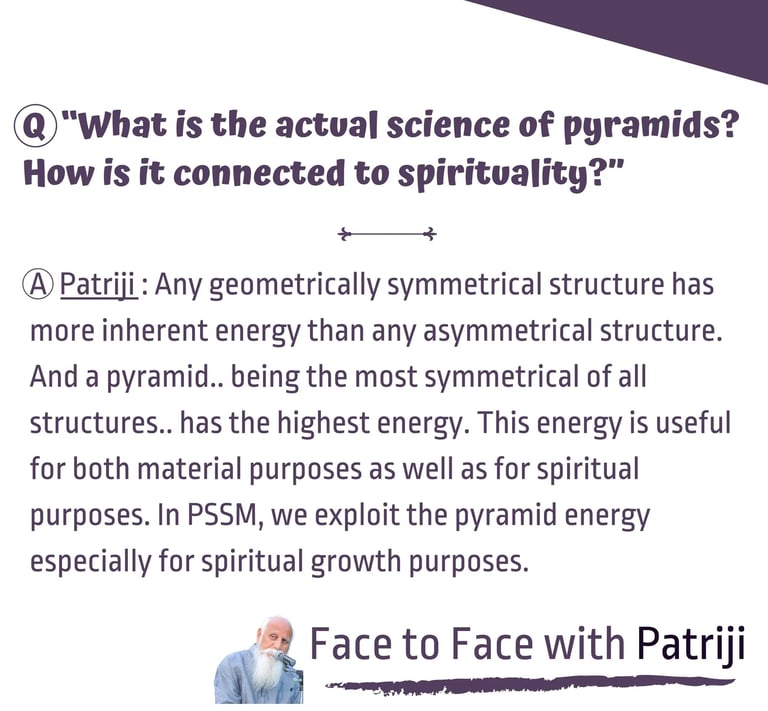 Q "What is the actual science of pyramids? How is it connected to spirituality?"

A Patriji : Any geometrically symmetrical structure has more inherent energy than any asymmetrical structure. And a pyramid.. being the most symmetrical of all structures.. has the highest energy. This energy is useful for both material purposes as well as for spiritual purposes. In PSSM, we exploit the pyramid energy especially for spiritual growth purposes.

Face to Face with Patriji